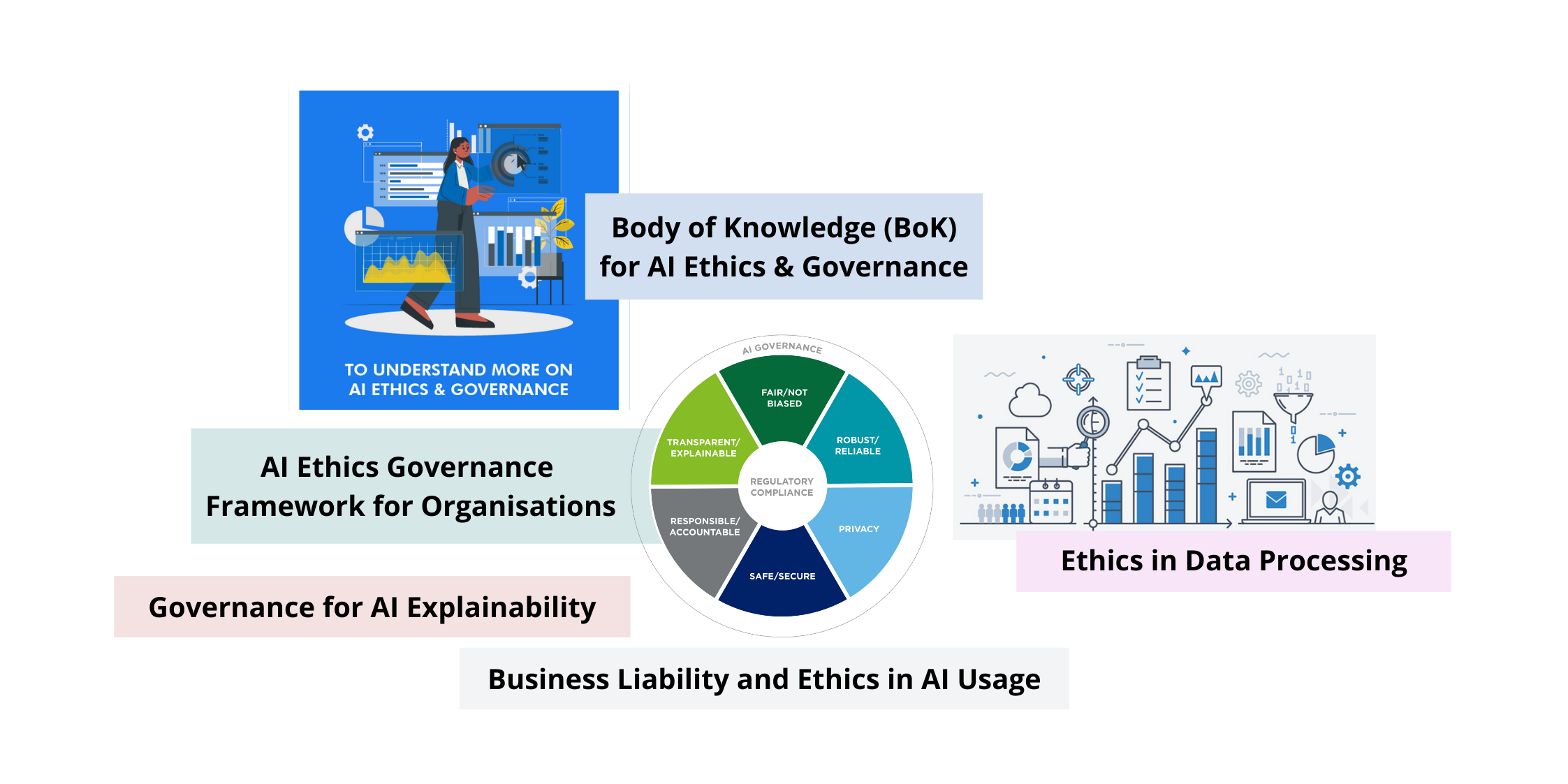 TO UNDERSTAND MORE ON
AI ETHICS & GOVERNANCE

Body of Knowledge (BoK) for AI Ethics & Governance

AI GOVERNANCE

FAIR/NOT BIASED

ROBUST/ RELIABLE

PRIVACY

SAFE/SECURE

RESPONSIBLE/ ACCOUNTABLE

TRANSPARENT/ EXPLAINABLE

REGULATORY COMPLIANCE

AI Ethics Governance Framework for Organisations

Ethics in Data Processing

Governance for AI Explainability

Business Liability and Ethics in AI Usage